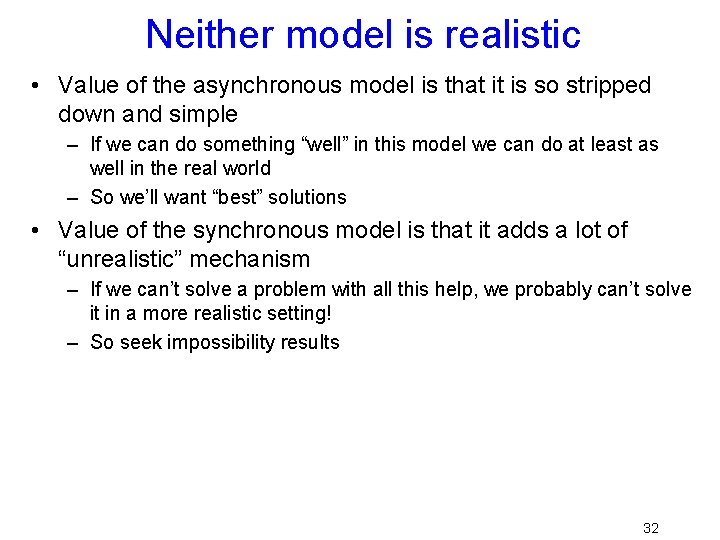 Neither model is realistic

• Value of the asynchronous model is that it is so stripped down and simple
  – If we can do something “well” in this model we can do at least as well in the real world
  – So we’ll want “best” solutions
• Value of the synchronous model is that it adds a lot of “unrealistic” mechanism
  – If we can’t solve a problem with all this help, we probably can’t solve it in a more realistic setting!
  – So seek impossibility results

32